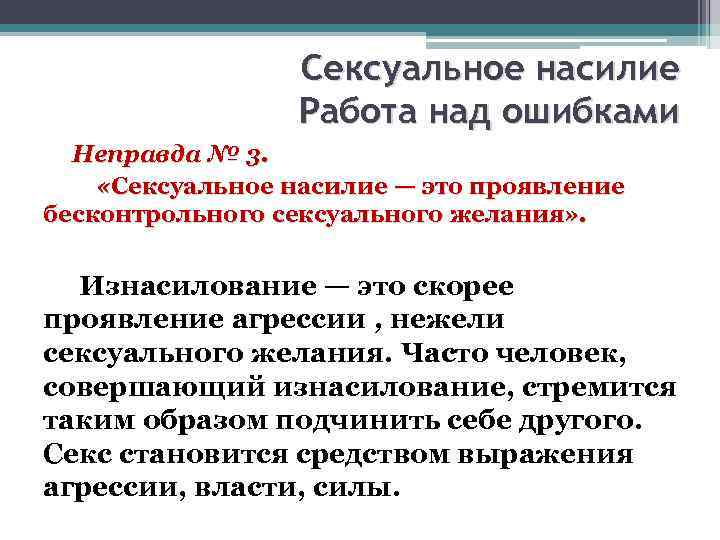 Сексуальное насилие
Работа над ошибками

Неправда № 3.

«Сексуальное насилие — это проявление бесконтрольного сексуального желания».

Изнасилование — это скорее проявление агрессии , нежели сексуального желания. Часто человек, совершающий изнасилование, стремится таким образом подчинить себе другого. Секс становится средством выражения агрессии, власти, силы.